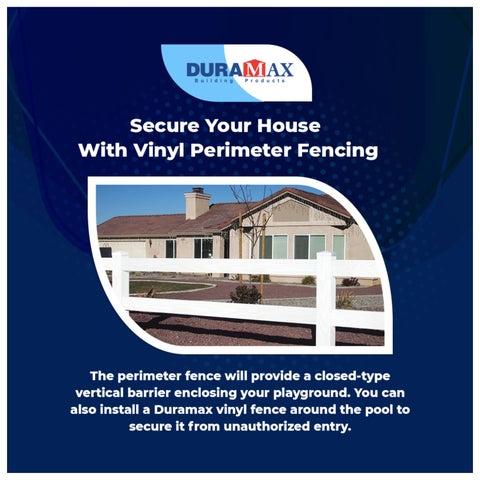 DURAMAX
Building Products

Secure Your House
With Vinyl Perimeter Fencing

The perimeter fence will provide a closed-type vertical barrier enclosing your playground. You can also install a Duramax vinyl fence around the pool to secure it from unauthorized entry.